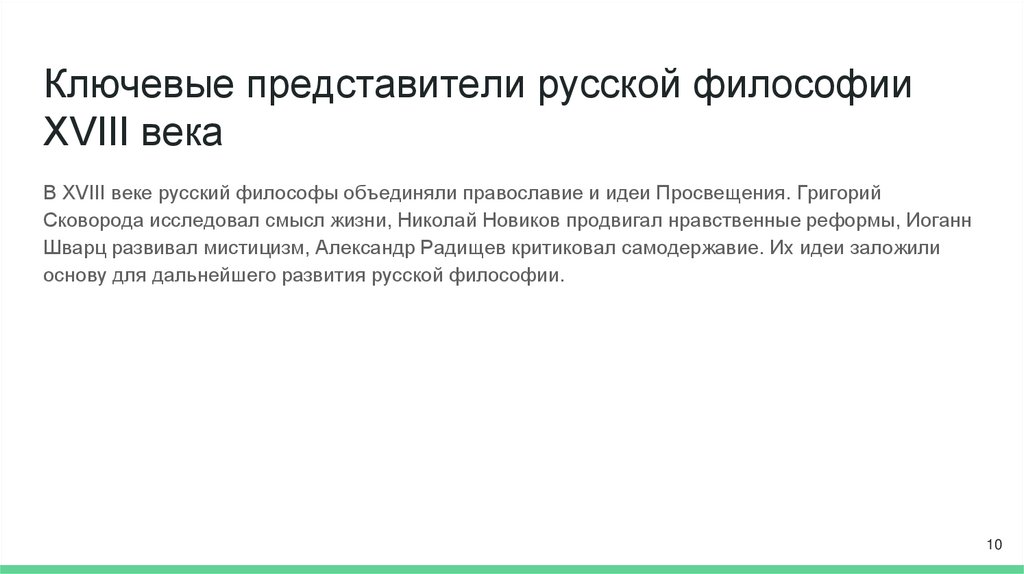 Ключевые представители русской философии XVIII века

В XVIII веке русский философы объединяли православие и идеи Просвещения. Григорий Сковорода исследовал смысл жизни, Николай Новиков продвигал нравственные реформы, Иоганн Шварц развивал мистицизм, Александр Радищев критиковал самодержавие. Их идеи заложили основу для дальнейшего развития русской философии.

10